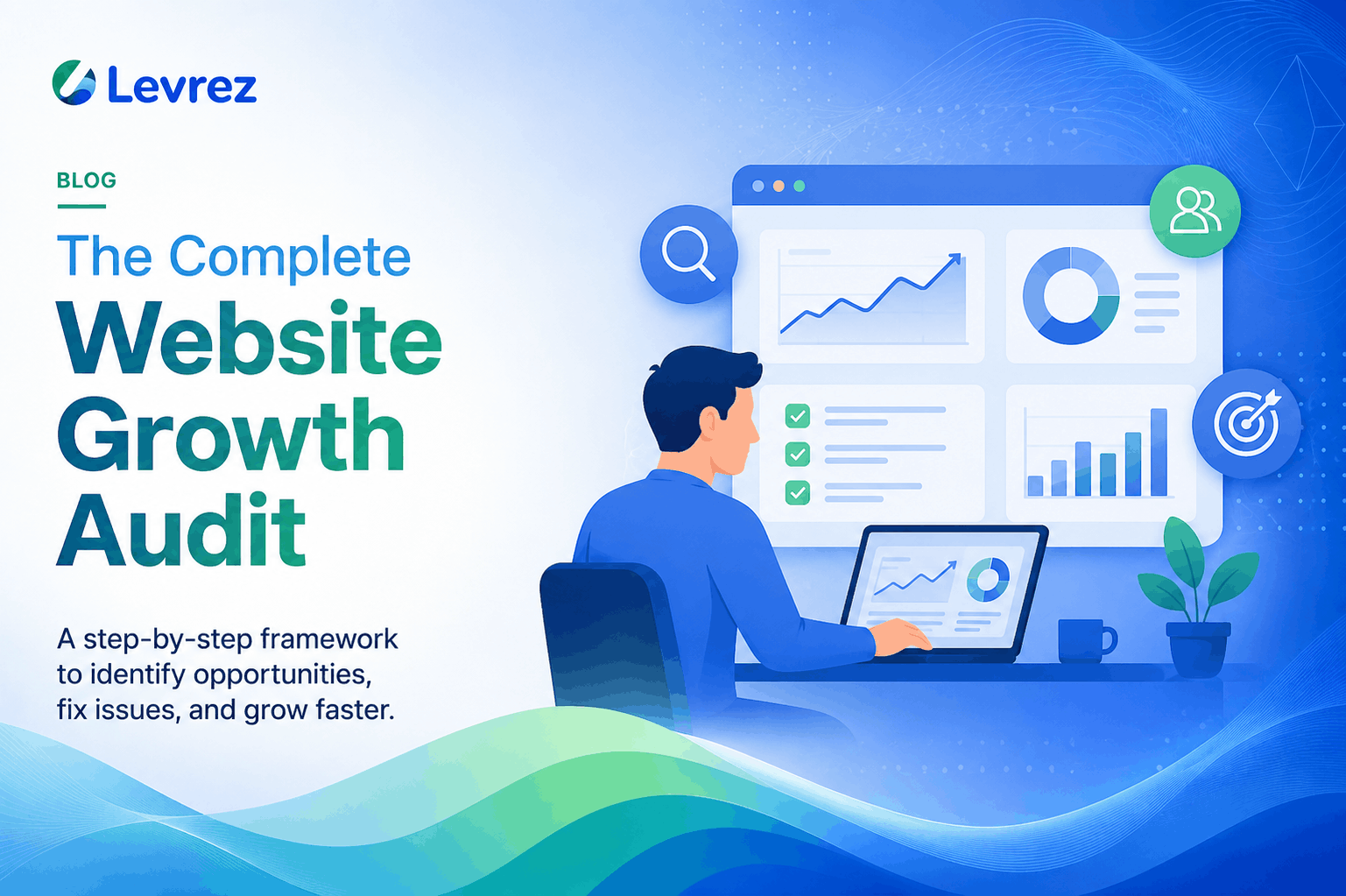 Levrez

BLOG

The Complete
Website Growth Audit

A step-by-step framework to identify opportunities, fix issues, and grow faster.